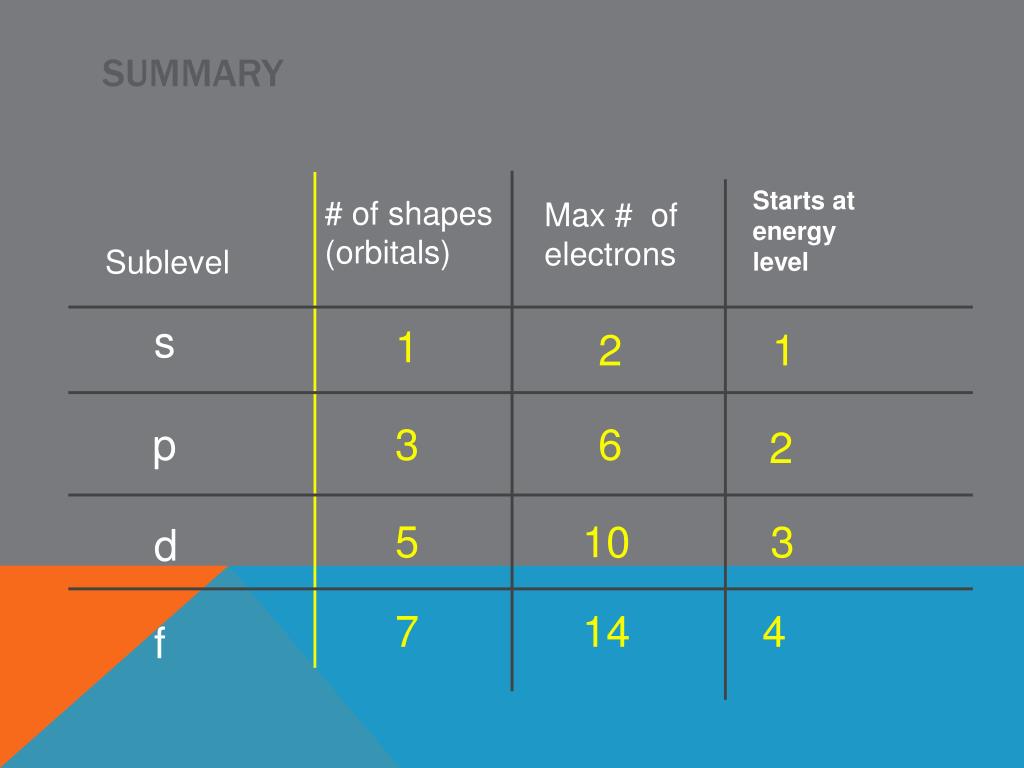 SUMMARY

| Sublevel | # of shapes (orbitals) | Max # of electrons | Starts at energy level |
|---|---|---|---|
| s | 1 | 2 | 1 |
| p | 3 | 6 | 2 |
| d | 5 | 10 | 3 |
| f | 7 | 14 | 4 |